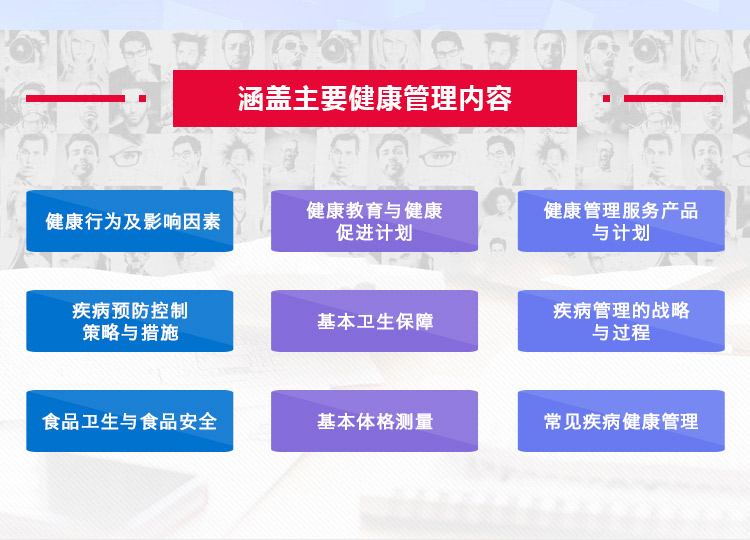 涵盖主要健康管理内容

健康行为及影响因素

健康教育与健康促进计划

健康管理服务产品与计划

疾病预防控制策略与措施

基本卫生保障

疾病管理的战略与过程

食品卫生与食品安全

基本体格测量

常见疾病健康管理